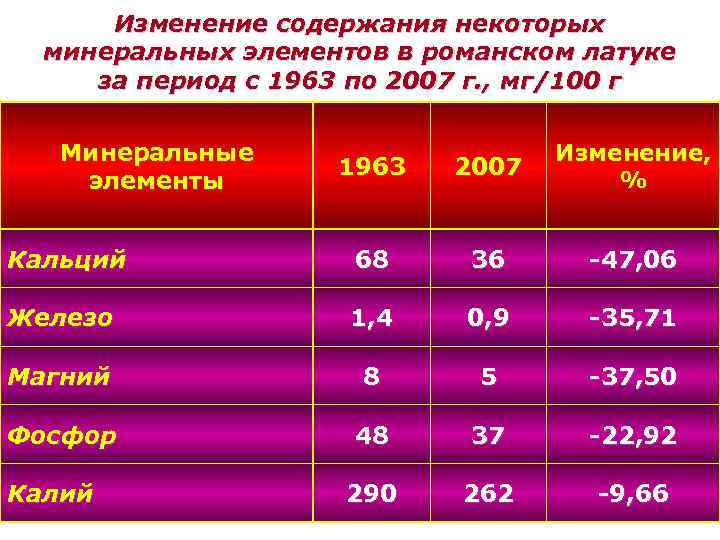 Изменение содержания некоторых минеральных элементов в романском латуке за период с 1963 по 2007 г., мг/100 г

| Минеральные элементы | 1963 | 2007 | Изменение, % |
|---|---|---|---|
| Кальций | 68 | 36 | -47,06 |
| Железо | 1,4 | 0,9 | -35,71 |
| Магний | 8 | 5 | -37,50 |
| Фосфор | 48 | 37 | -22,92 |
| Калий | 290 | 262 | -9,66 |